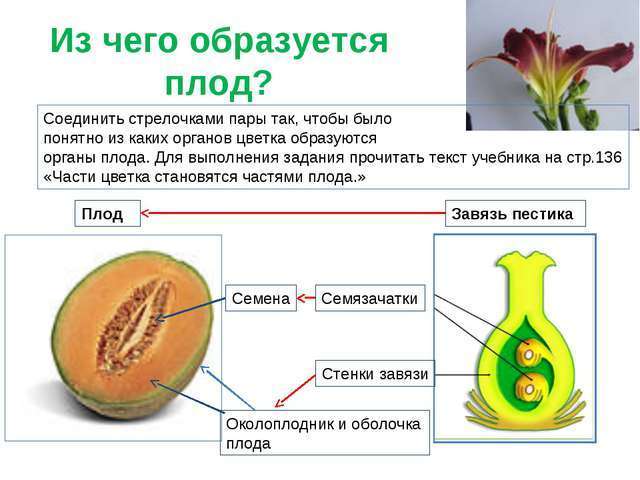 Из чего образуется плод?

Соединить стрелочками пары так, чтобы было понятно из каких органов цветка образуются органы плода. Для выполнения задания прочитать текст учебника на стр.136 «Части цветка становятся частями плода.»

Плод

Завязь пестика

Семена

Семязачатки

Стенки завязи

Околоплодник и оболочка плода